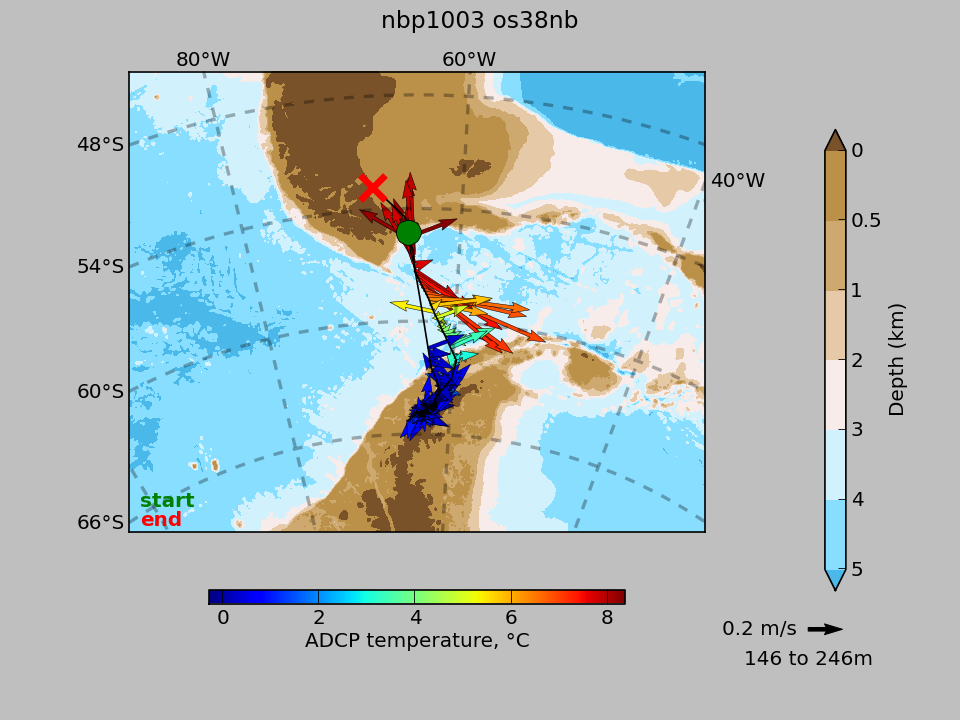 nbp1003 os38nb

80°W
60°W
40°W
48°S
54°S
60°S
66°S

start
end

0
0.5
1
2
3
4
5
Depth (km)

0
2
4
6
8
ADCP temperature, °C

0.2 m/s
146 to 246m